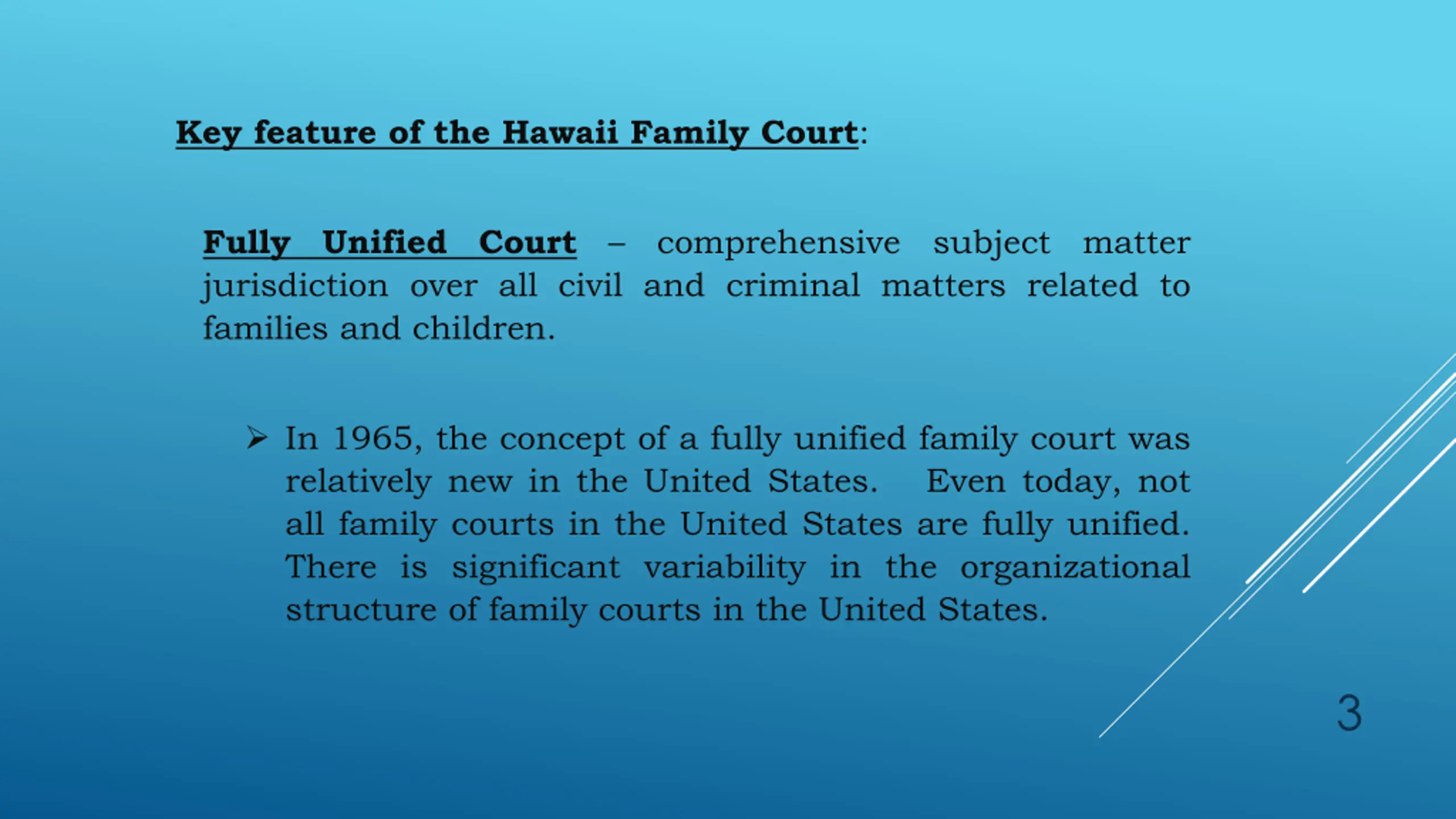 Key feature of the Hawaii Family Court:

Fully Unified Court – comprehensive subject matter jurisdiction over all civil and criminal matters related to families and children.

➢ In 1965, the concept of a fully unified family court was relatively new in the United States. Even today, not all family courts in the United States are fully unified. There is significant variability in the organizational structure of family courts in the United States.

3